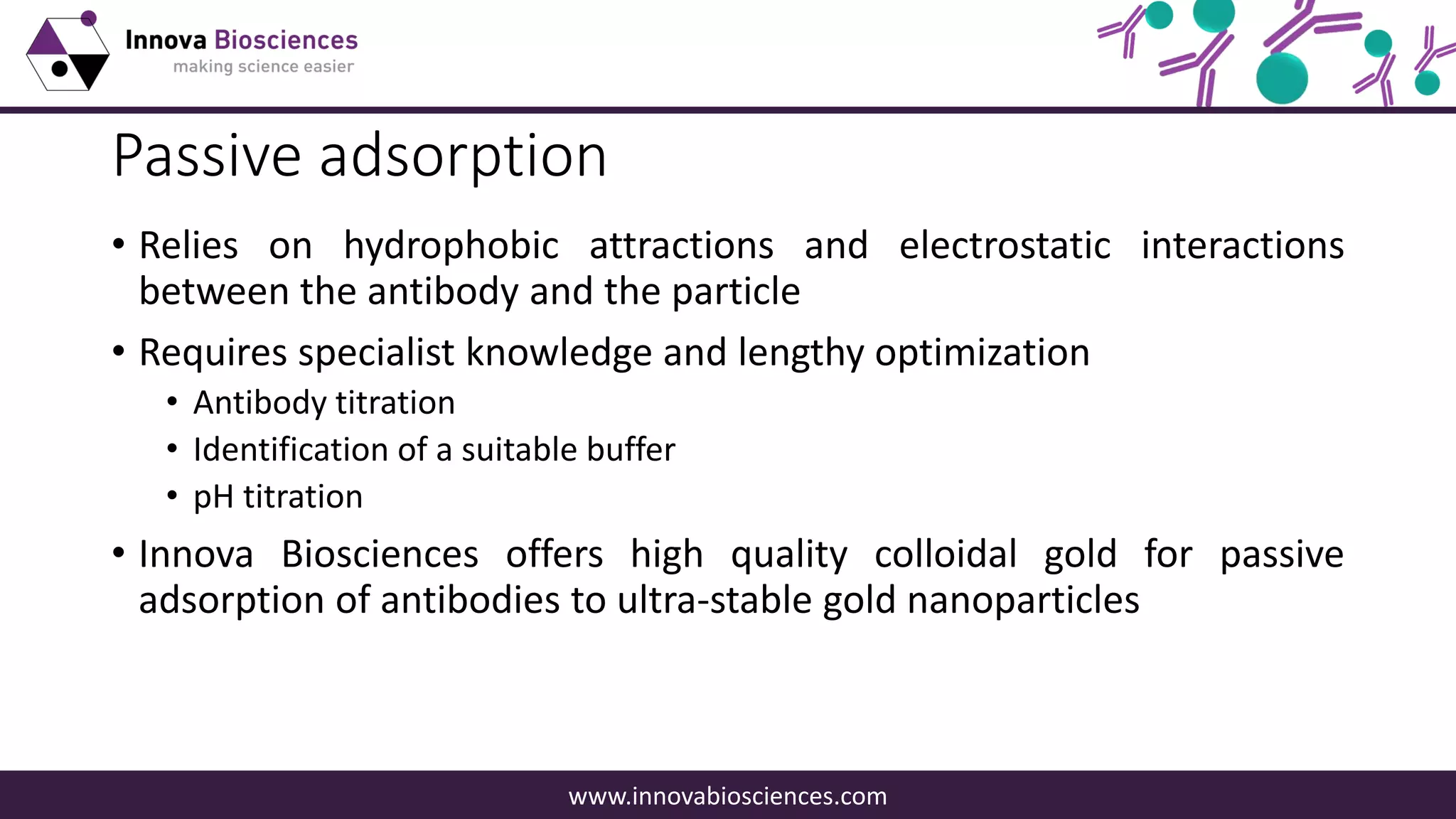 Innova Biosciences
making science easier

Passive adsorption

• Relies on hydrophobic attractions and electrostatic interactions between the antibody and the particle

• Requires specialist knowledge and lengthy optimization
  • Antibody titration
  • Identification of a suitable buffer
  • pH titration

• Innova Biosciences offers high quality colloidal gold for passive adsorption of antibodies to ultra-stable gold nanoparticles

www.innovabiosciences.com